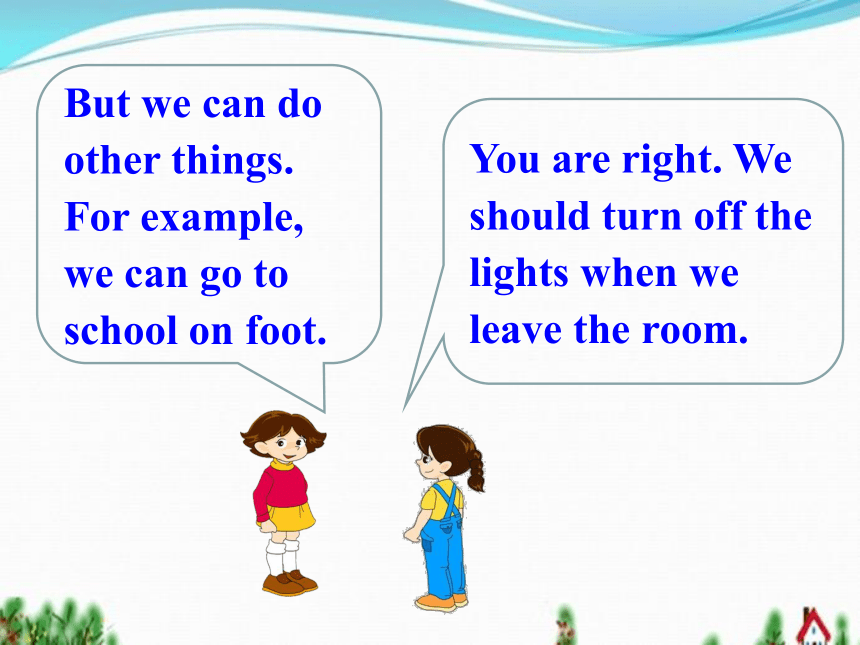 But we can do other things. For example, we can go to school on foot.

You are right. We should turn off the lights when we leave the room.